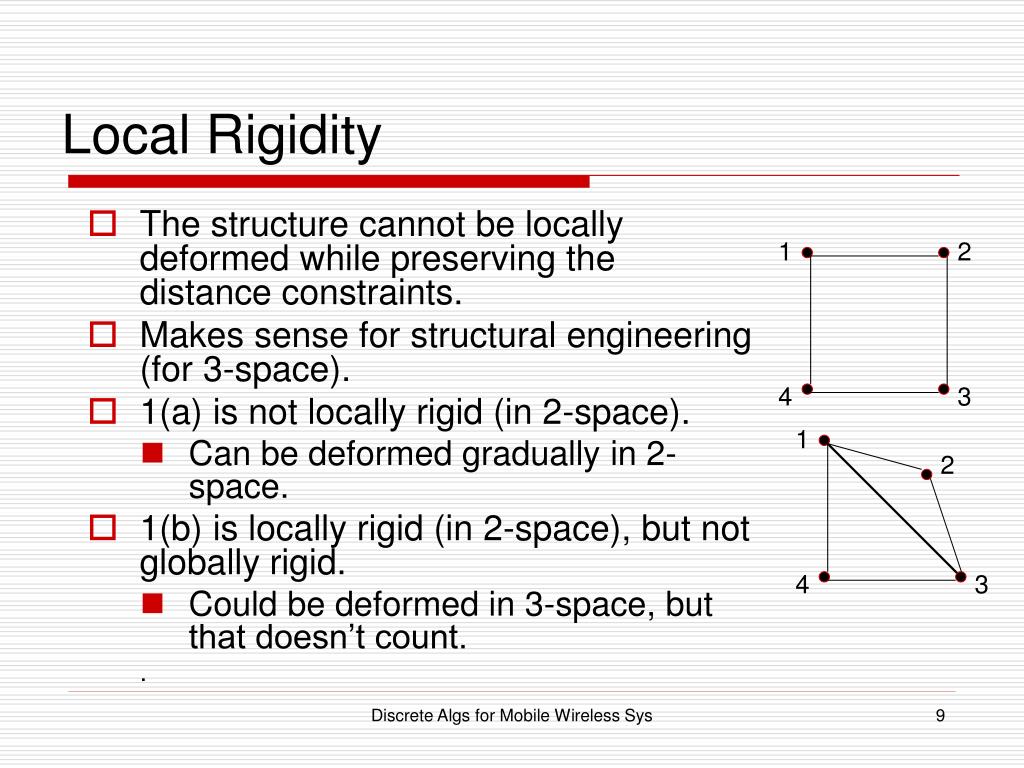 Local Rigidity

The structure cannot be locally deformed while preserving the distance constraints.

Makes sense for structural engineering (for 3-space).

1(a) is not locally rigid (in 2-space).

Can be deformed gradually in 2-space.

1(b) is locally rigid (in 2-space), but not globally rigid.

Could be deformed in 3-space, but that doesn't count.

.

1 2 4 3

1 2 4 3

Discrete Algs for Mobile Wireless Sys

9